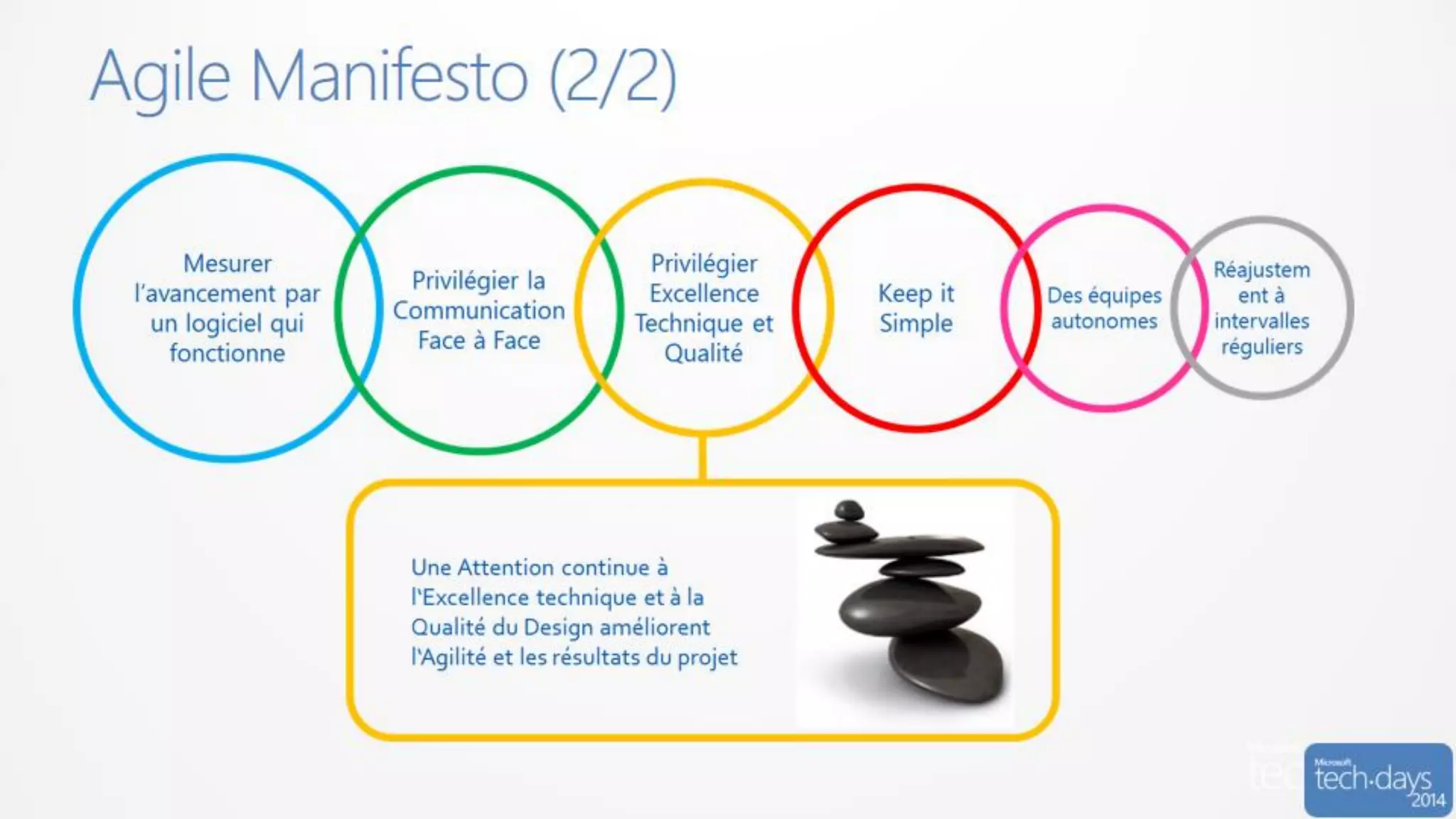 Agile Manifesto (2/2)

Mesurer l'avancement par un logiciel qui fonctionne

Privilégier la Communication Face à Face

Privilégier Excellence Technique et Qualité

Keep it Simple

Des équipes autonomes

Réajustem ent à intervalles réguliers

Une Attention continue à l'Excellence technique et à la Qualité du Design améliorent l'Agilité et les résultats du projet

Microsoft tech·days 2014